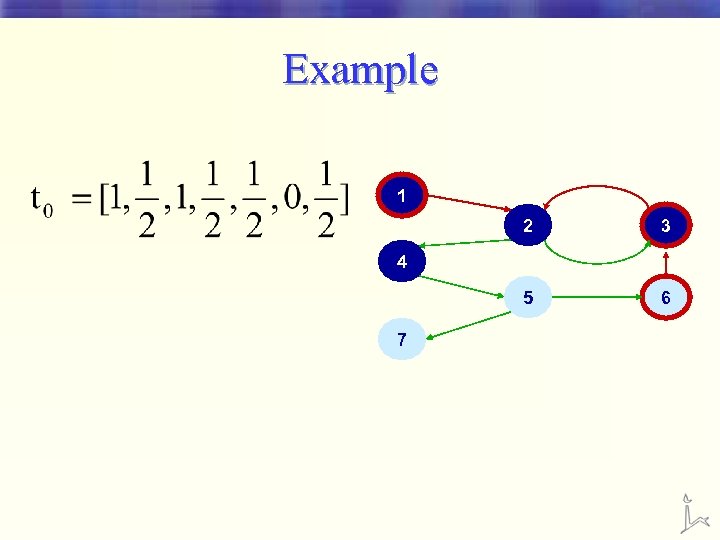 Example

$t_0 = [1, \frac{1}{2}, 1, \frac{1}{2}, \frac{1}{2}, 0, \frac{1}{2}]$

1
2
3
4
5
6
7